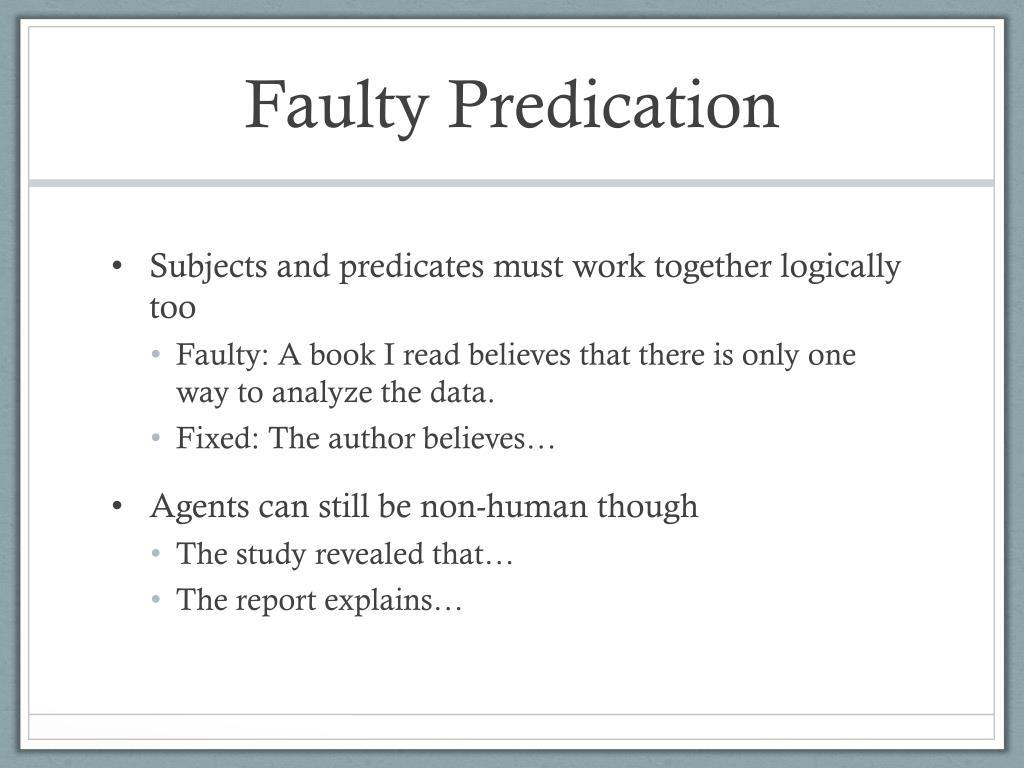 Faulty Predication

• Subjects and predicates must work together logically too
  • Faulty: A book I read believes that there is only one way to analyze the data.
  • Fixed: The author believes…

• Agents can still be non-human though
  • The study revealed that…
  • The report explains…